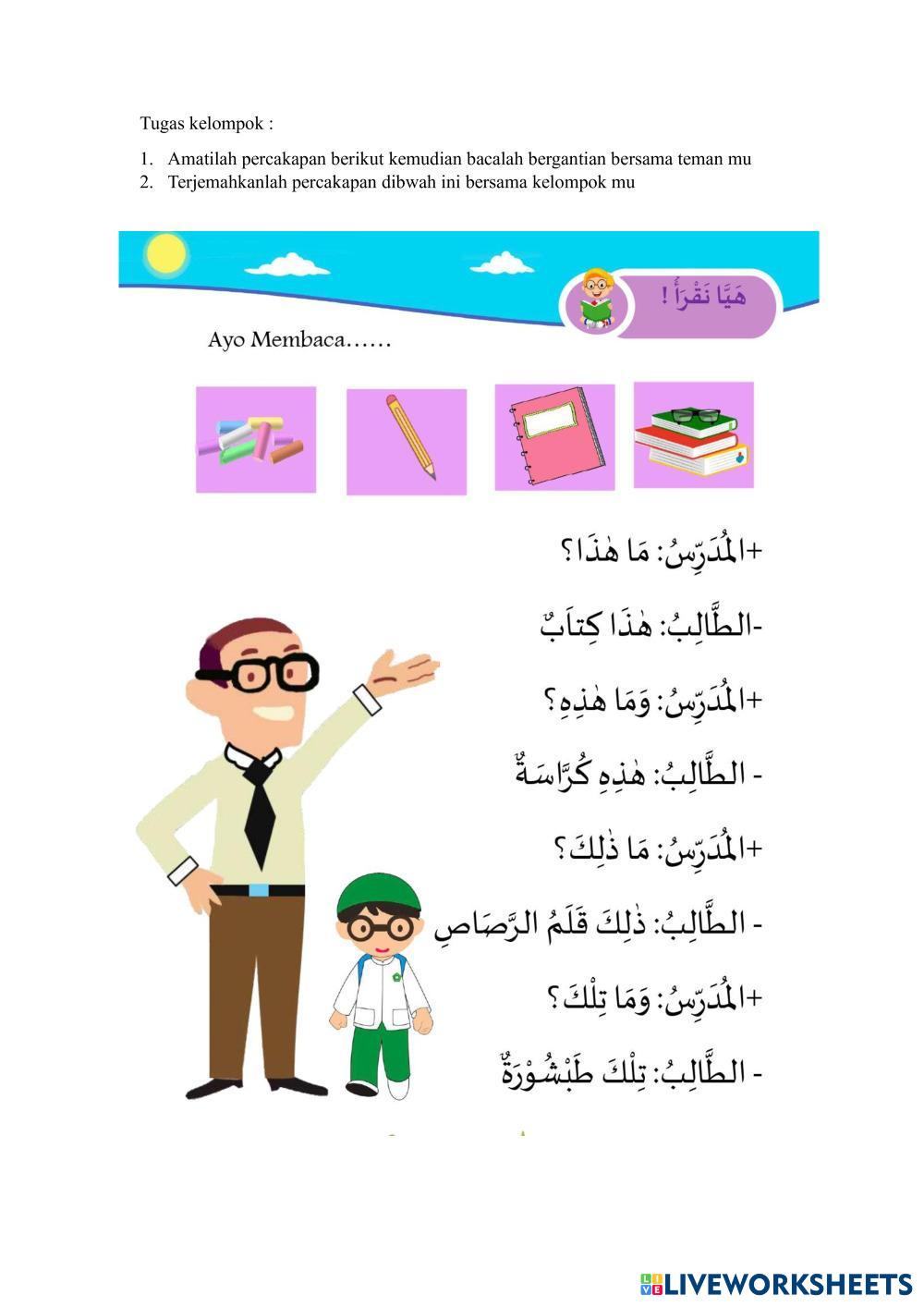 Tugas kelompok :

1. Amatilah percakapan berikut kemudian bacalah bergantian bersama teman mu
2. Terjemahkanlah percakapan dibwah ini bersama kelompok mu

هَيَّا نَقْرَأُ !

Ayo Membaca……

+المُدَرِّسُ: مَا هٰذَا؟

-الطَّالِبُ: هٰذَا كِتَابٌ

+المُدَرِّسُ: وَمَا هٰذِهِ؟

- الطَّالِبُ: هٰذِهِ كُرَّاسَةٌ

+المُدَرِّسُ: مَا ذٰلِكَ؟

- الطَّالِبُ: ذٰلِكَ قَلَمُ الرَّصَاصِ

+المُدَرِّسُ: وَمَا تِلْكَ؟

- الطَّالِبُ: تِلْكَ طَبْشُوْرَةٌ

LIVEWORKSHEETS